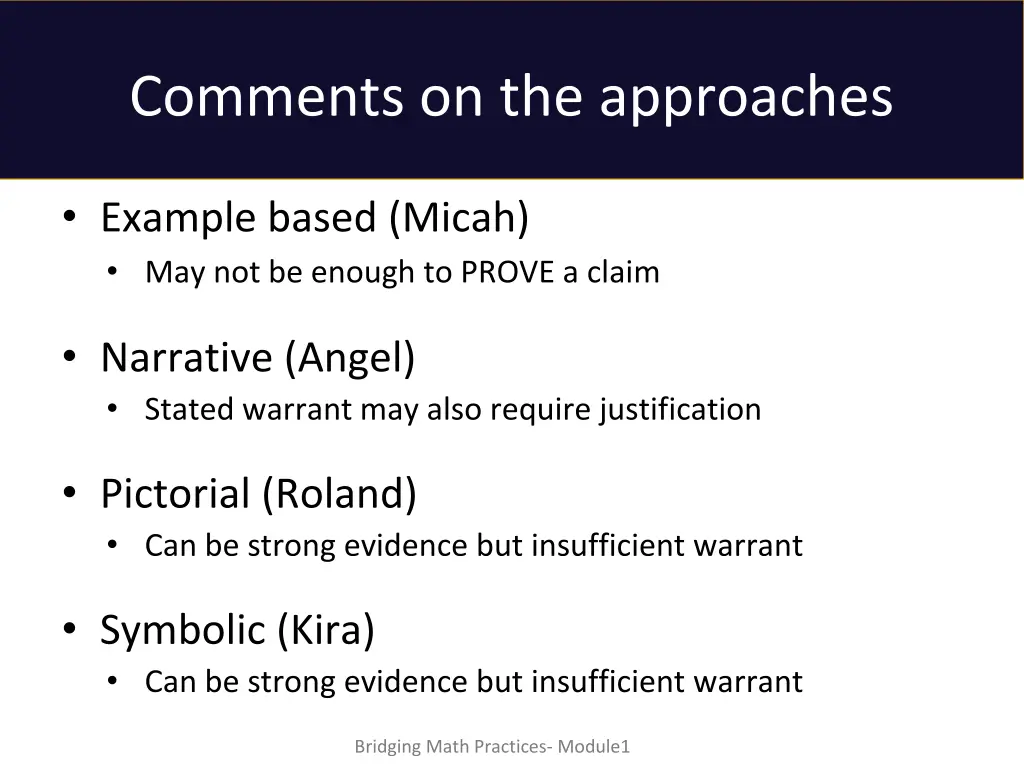 Comments on the approaches

• Example based (Micah)
  • May not be enough to PROVE a claim

• Narrative (Angel)
  • Stated warrant may also require justification

• Pictorial (Roland)
  • Can be strong evidence but insufficient warrant

• Symbolic (Kira)
  • Can be strong evidence but insufficient warrant

Bridging Math Practices- Module1